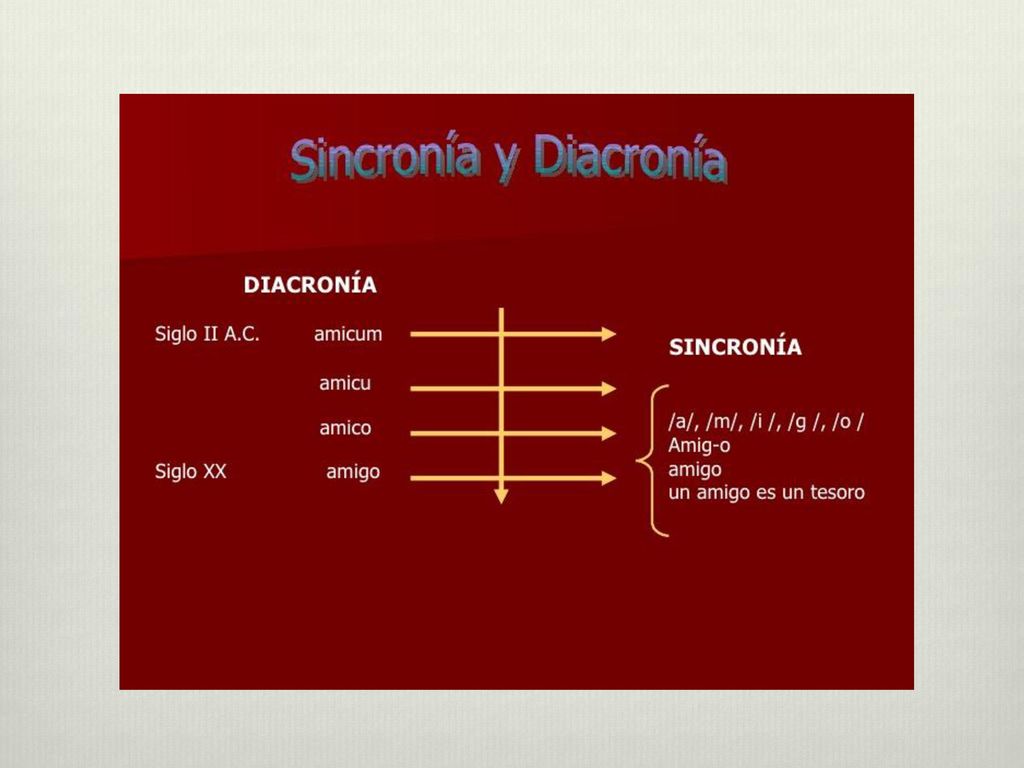 Sincronía y Diacronía

DIACRONÍA

Siglo II A.C. amicum

amicu

amico

Siglo XX amigo

SINCRONÍA

/a/, /m/, /i /, /g /, /o /
Amig-o
amigo
un amigo es un tesoro